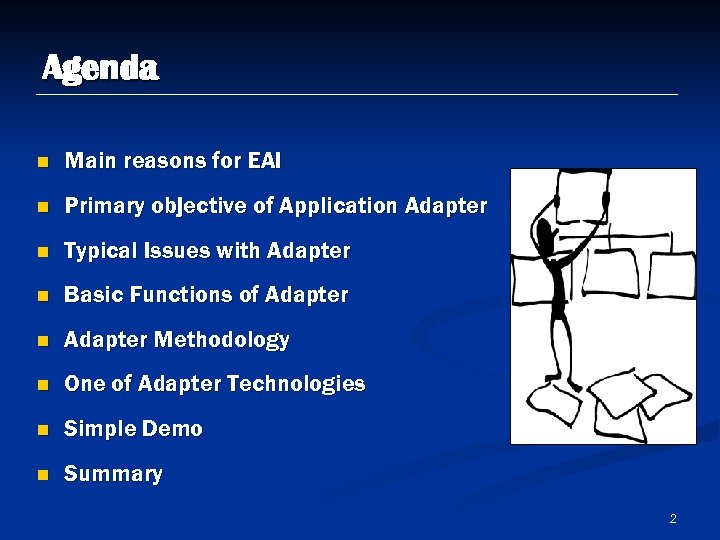 Agenda

- Main reasons for EAI
- Primary objective of Application Adapter
- Typical Issues with Adapter
- Basic Functions of Adapter
- Adapter Methodology
- One of Adapter Technologies
- Simple Demo
- Summary

2